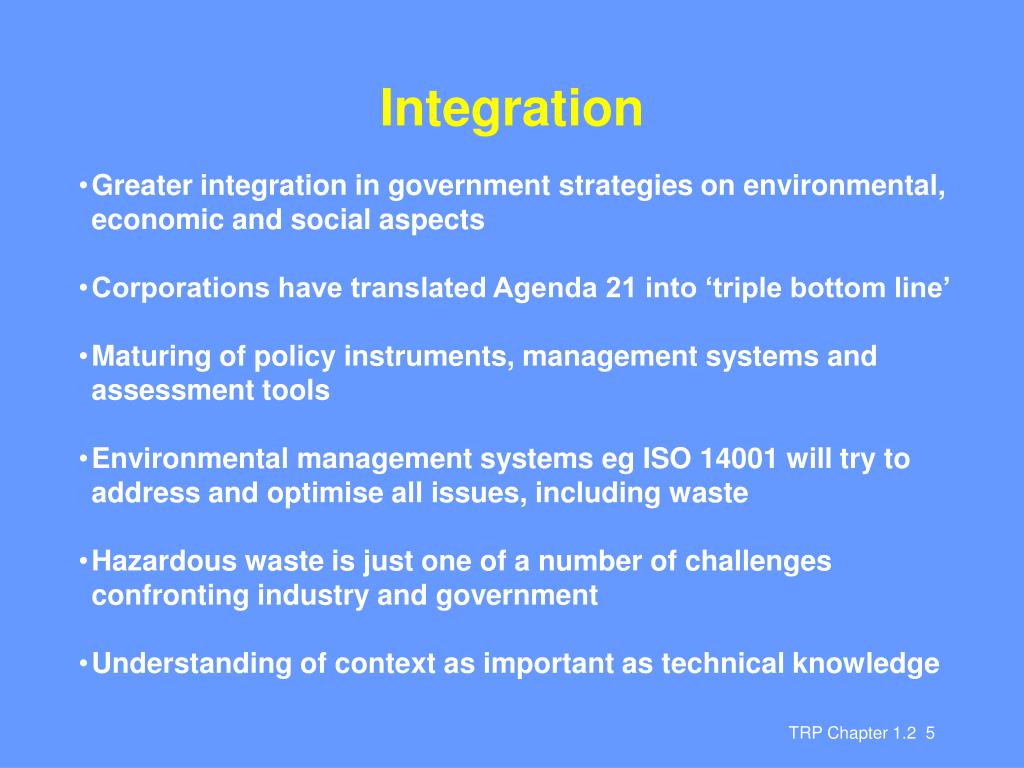 Integration

• Greater integration in government strategies on environmental, economic and social aspects

• Corporations have translated Agenda 21 into ‘triple bottom line’

• Maturing of policy instruments, management systems and assessment tools

• Environmental management systems eg ISO 14001 will try to address and optimise all issues, including waste

• Hazardous waste is just one of a number of challenges confronting industry and government

• Understanding of context as important as technical knowledge

TRP Chapter 1.2 5